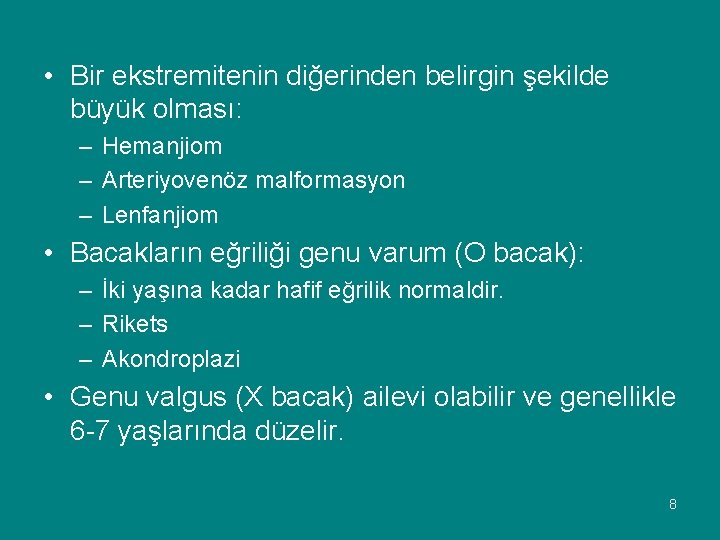 • Bir ekstremitenin diğerinden belirgin şekilde büyük olması:

– Hemanjiom

– Arteriyovenöz malformasyon

– Lenfanjiom

• Bacakların eğriliği genu varum (O bacak):

– İki yaşına kadar hafif eğrilik normaldir.

– Rikets

– Akondroplazi

• Genu valgus (X bacak) ailevi olabilir ve genellikle 6-7 yaşlarında düzelir.

8